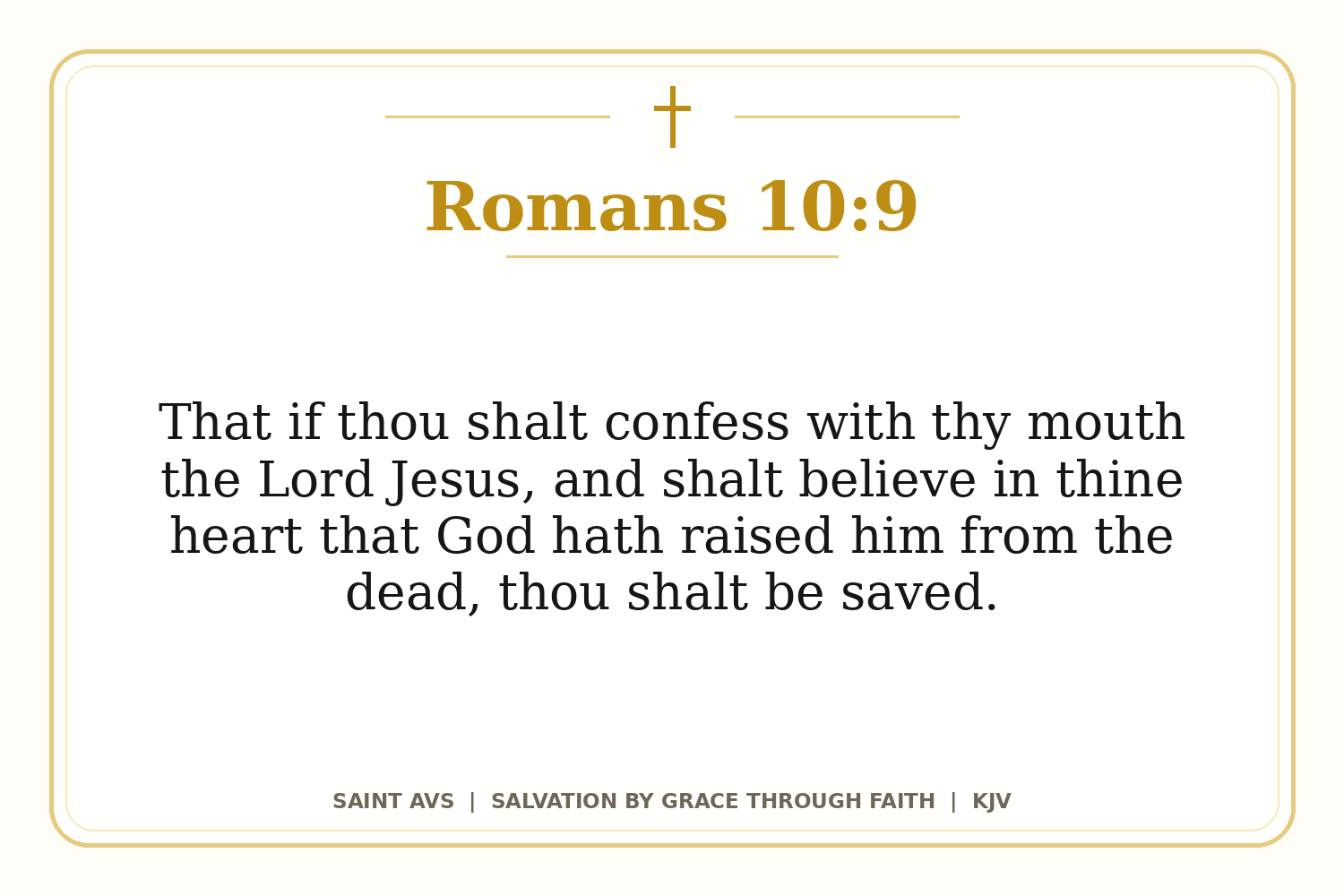 Romans 10:9

That if thou shalt confess with thy mouth the Lord Jesus, and shalt believe in thine heart that God hath raised him from the dead, thou shalt be saved.

SAINT AVS | SALVATION BY GRACE THROUGH FAITH | KJV